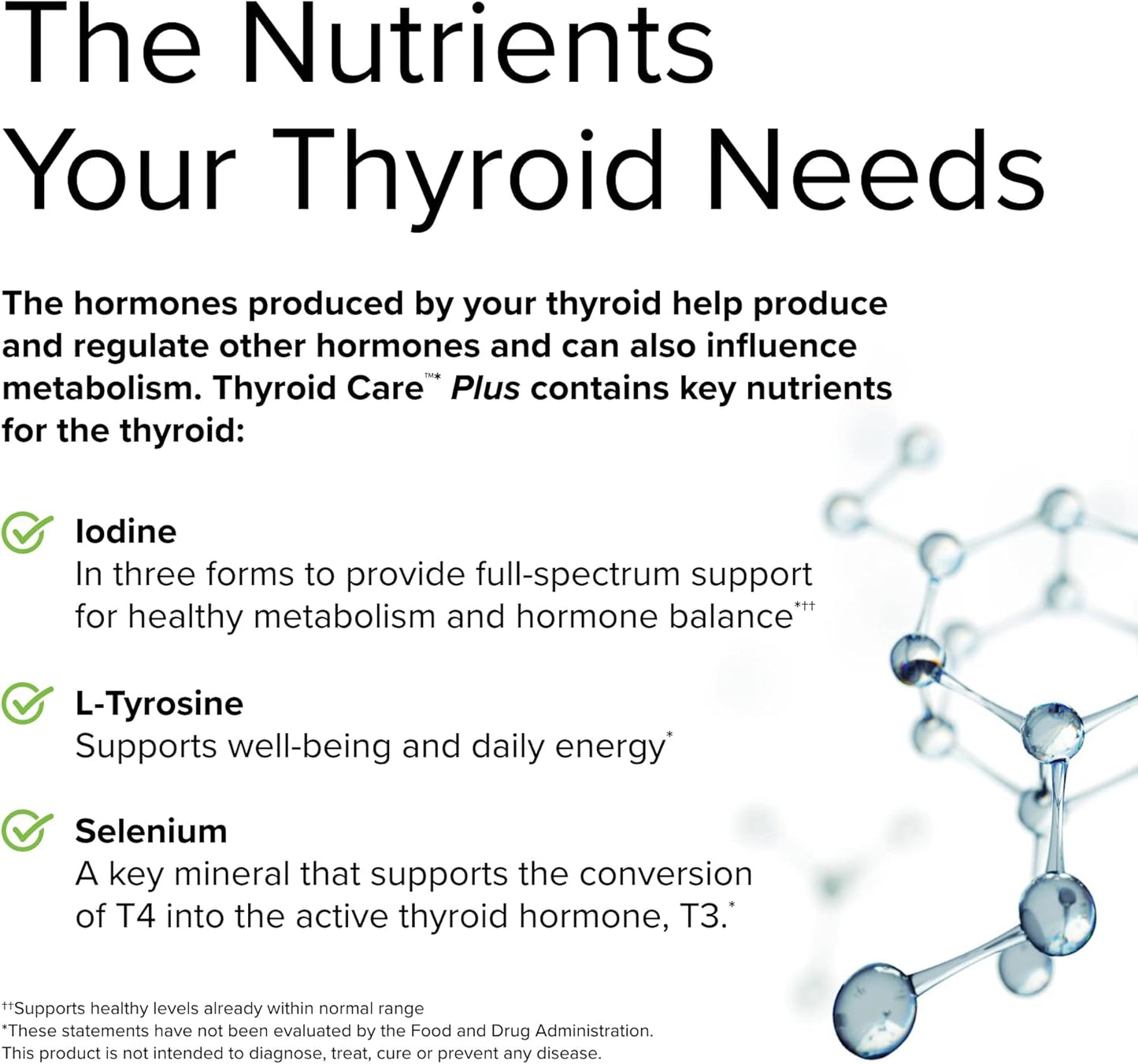 The Nutrients Your Thyroid Needs

The hormones produced by your thyroid help produce and regulate other hormones and can also influence metabolism. Thyroid Care™* Plus contains key nutrients for the thyroid:

Iodine
In three forms to provide full-spectrum support for healthy metabolism and hormone balance*††

L-Tyrosine
Supports well-being and daily energy*

Selenium
A key mineral that supports the conversion of T4 into the active thyroid hormone, T3.*

††Supports healthy levels already within normal range
*These statements have not been evaluated by the Food and Drug Administration. This product is not intended to diagnose, treat, cure or prevent any disease.